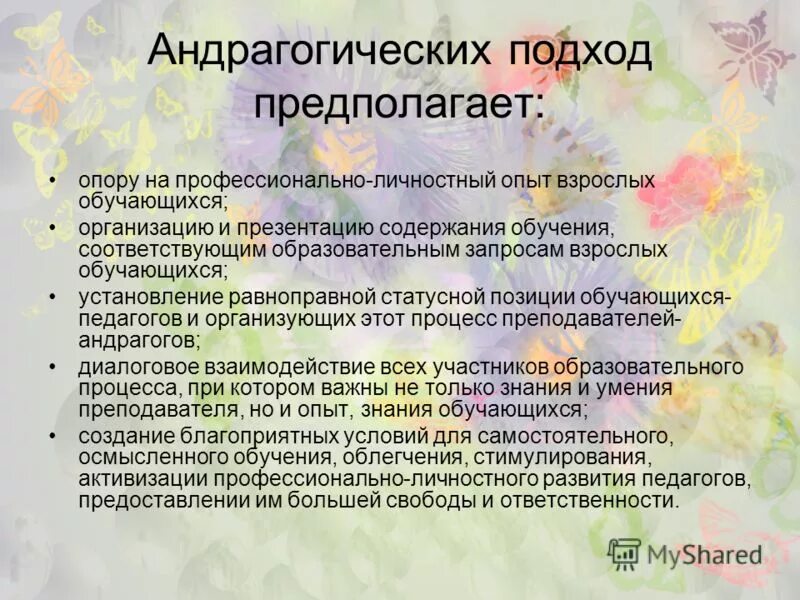 Андрагогических подход предполагает:

• опору на профессионально-личностный опыт взрослых обучающихся;
• организацию и презентацию содержания обучения, соответствующим образовательным запросам взрослых обучающихся;
• установление равноправной статусной позиции обучающихся-педагогов и организующих этот процесс преподавателей-андрагогов;
• диалоговое взаимодействие всех участников образовательного процесса, при котором важны не только знания и умения преподавателя, но и опыт, знания обучающихся;
• создание благоприятных условий для самостоятельного, осмысленного обучения, облегчения, стимулирования, активизации профессионально-личностного развития педагогов, предоставлении им большей свободы и ответственности.

MyShared